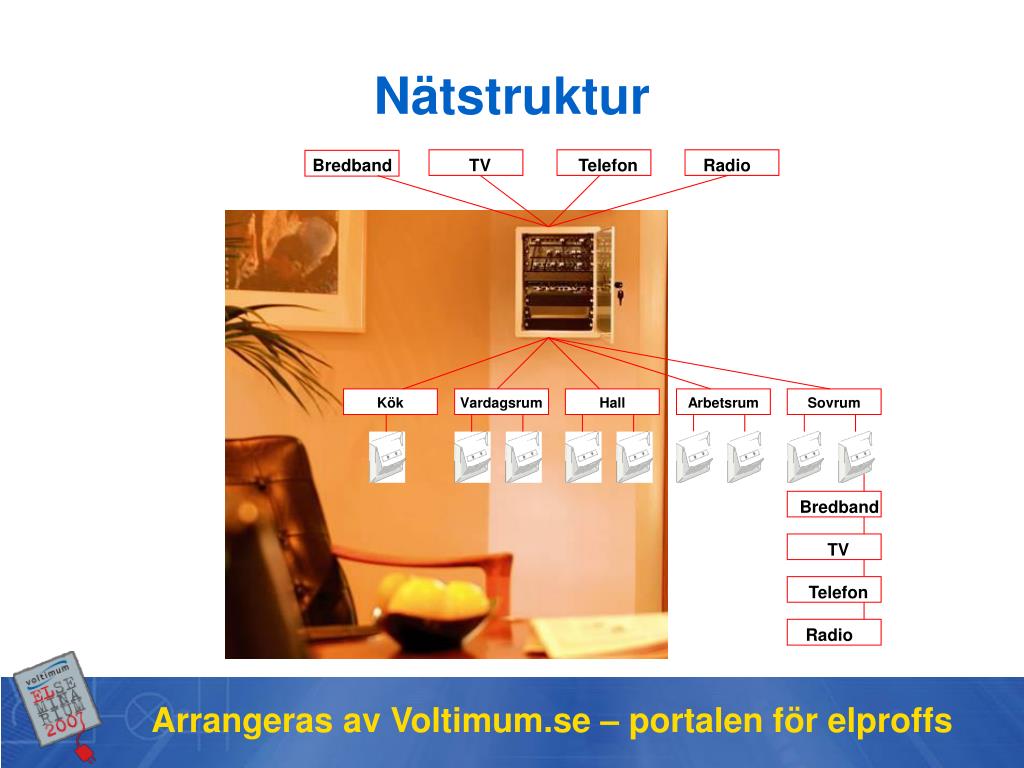 Nätstruktur

Bredband
TV
Telefon
Radio

Kök
Vardagsrum
Hall
Arbetsrum
Sovrum

Bredband
TV
Telefon
Radio

voltimum
ELSEMINARIUM 2007

Arrangeras av Voltimum.se – portalen för elproffs